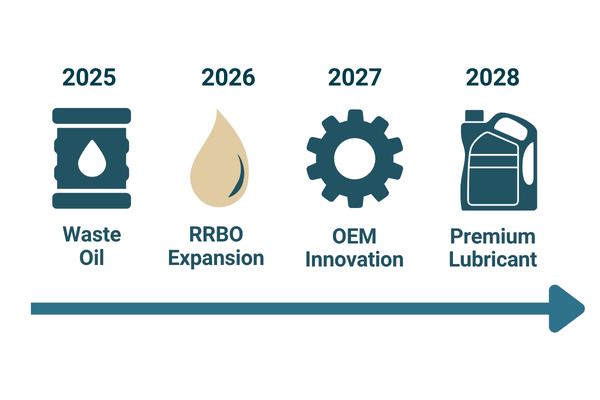 2025

Waste Oil

2026

RRBO Expansion

2027

OEM Innovation

2028

Premium Lubricant